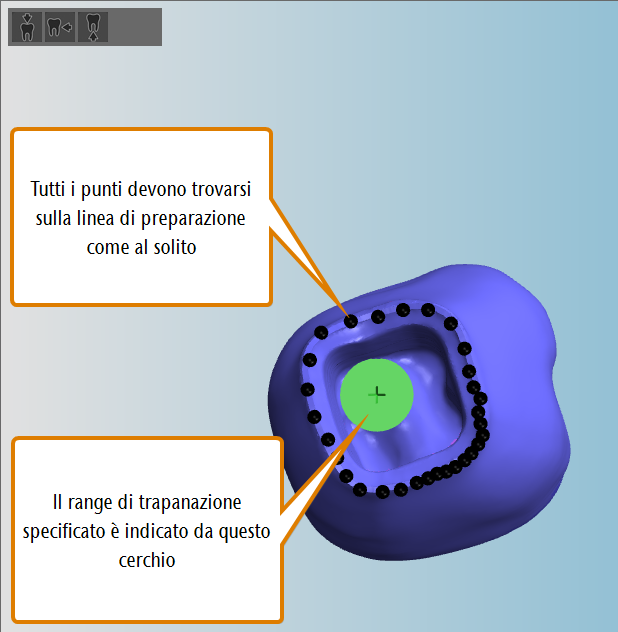 Tutti i punti devono trovarsi sulla linea di preparazione come al solito

Il range di trapanazione specificato è indicato da questo cerchio